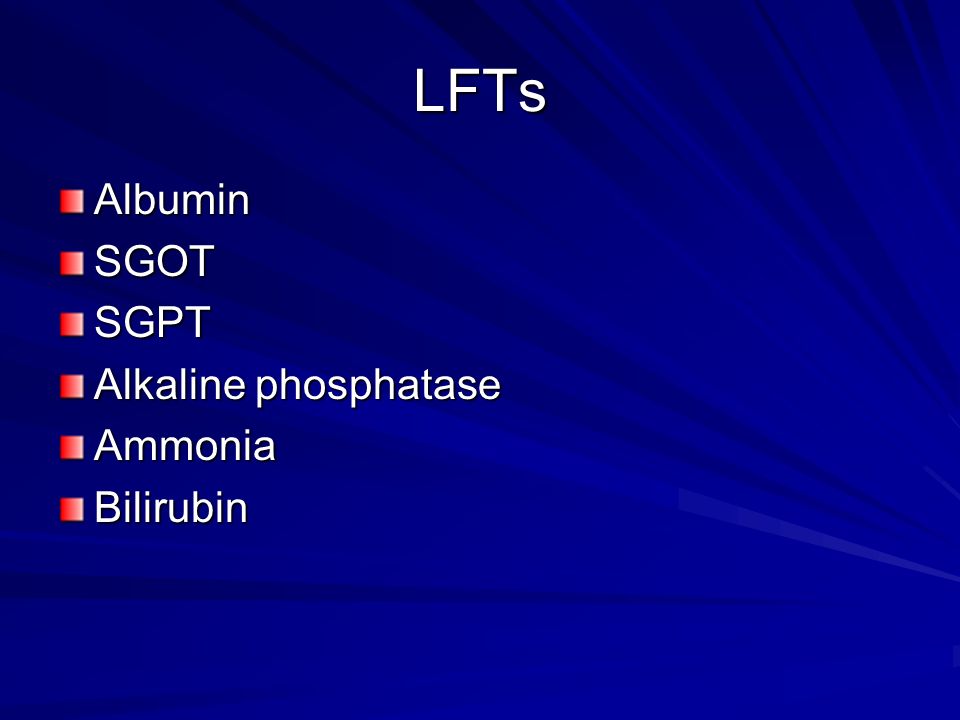 LFTs

Albumin
SGOT
SGPT
Alkaline phosphatase
Ammonia
Bilirubin